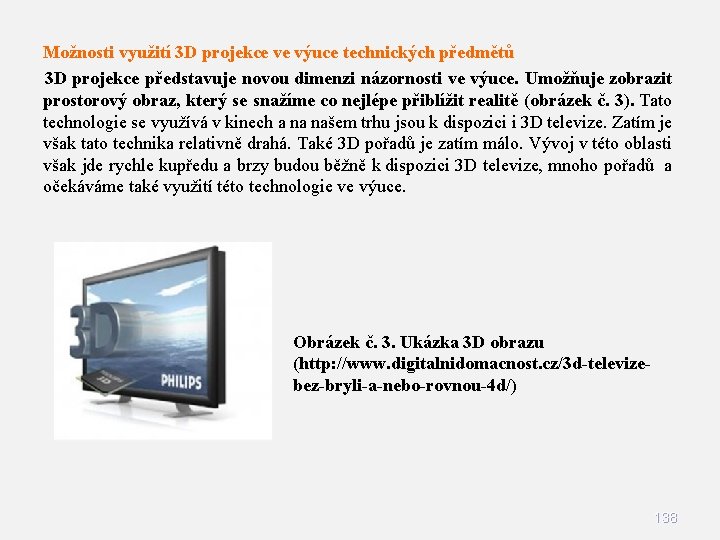 Možnosti využití 3D projekce ve výuce technických předmětů

3D projekce představuje novou dimenzi názornosti ve výuce. Umožňuje zobrazit prostorový obraz, který se snažíme co nejlépe přiblížit realitě (obrázek č. 3). Tato technologie se využívá v kinech a na našem trhu jsou k dispozici i 3D televize. Zatím je však tato technika relativně drahá. Také 3D pořadů je zatím málo. Vývoj v této oblasti však jde rychle kupředu a brzy budou běžně k dispozici 3D televize, mnoho pořadů a očekáváme také využití této technologie ve výuce.

3D

PHILIPS

Obrázek č. 3. Ukázka 3D obrazu (http://www.digitalnidomacnost.cz/3d-televize-bez-bryli-a-nebo-rovnou-4d/)

138